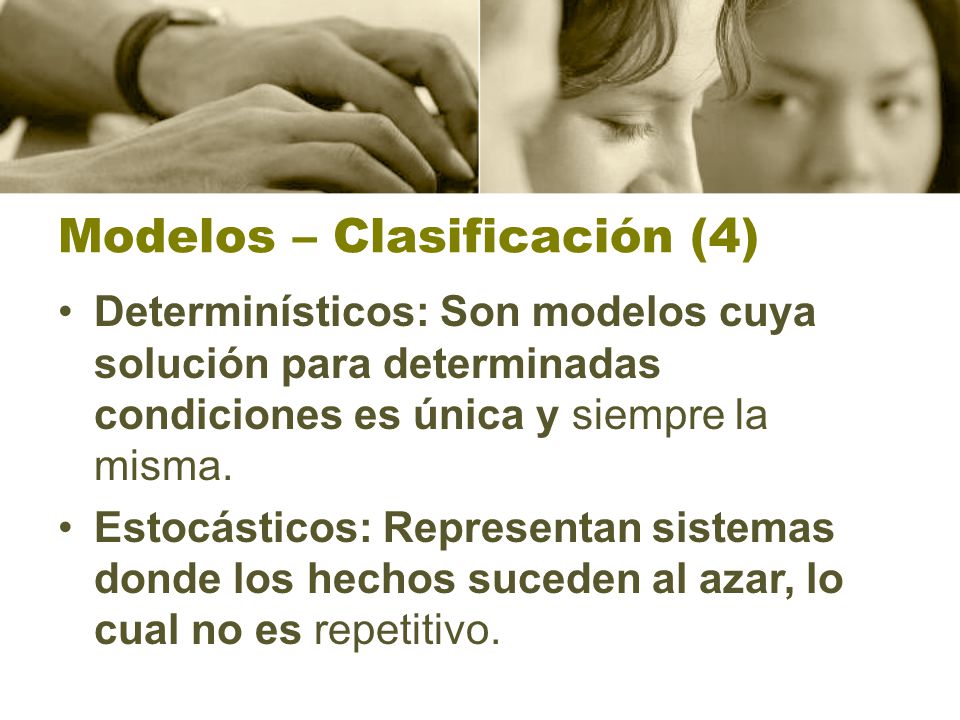 Modelos – Clasificación (4)

• Determinísticos: Son modelos cuya solución para determinadas condiciones es única y siempre la misma.

• Estocásticos: Representan sistemas donde los hechos suceden al azar, lo cual no es repetitivo.